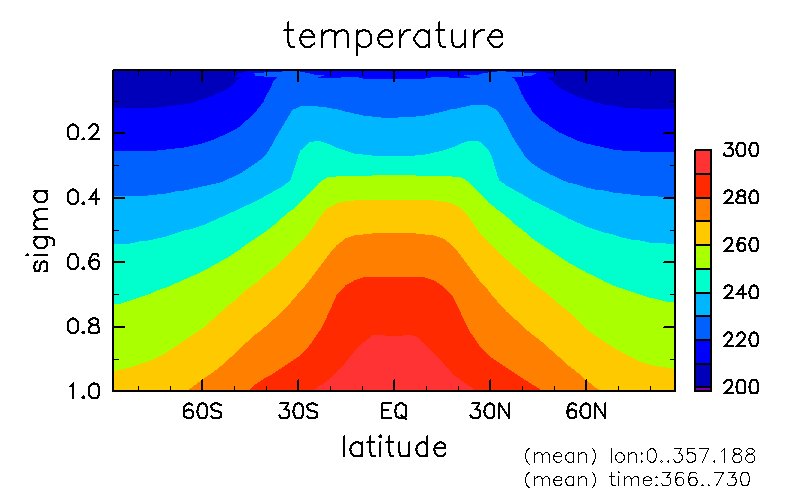 temperature

sigma

0.2
0.4
0.6
0.8
1.0

60S 30S EQ 30N 60N

latitude

300
280
260
240
220
200

(mean) lon:0..357.188
(mean) time:366..730